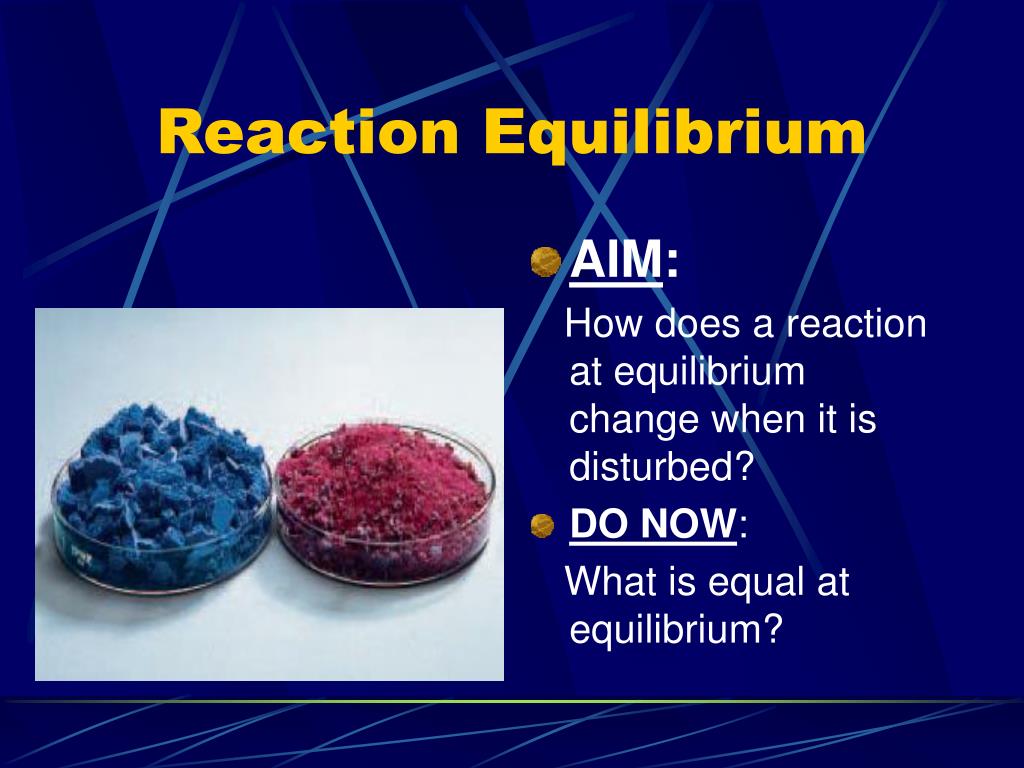 Reaction Equilibrium

AIM:

How does a reaction at equilibrium change when it is disturbed?

DO NOW:

What is equal at equilibrium?